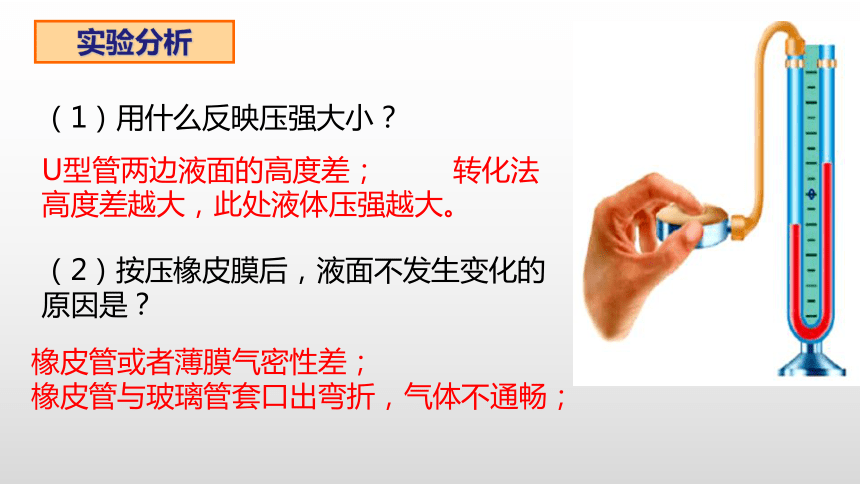 实验分析

（1）用什么反映压强大小？

U型管两边液面的高度差；　　转化法
高度差越大，此处液体压强越大。

（2）按压橡皮膜后，液面不发生变化的原因是？

橡皮管或者薄膜气密性差；
橡皮管与玻璃管套口出弯折，气体不通畅；